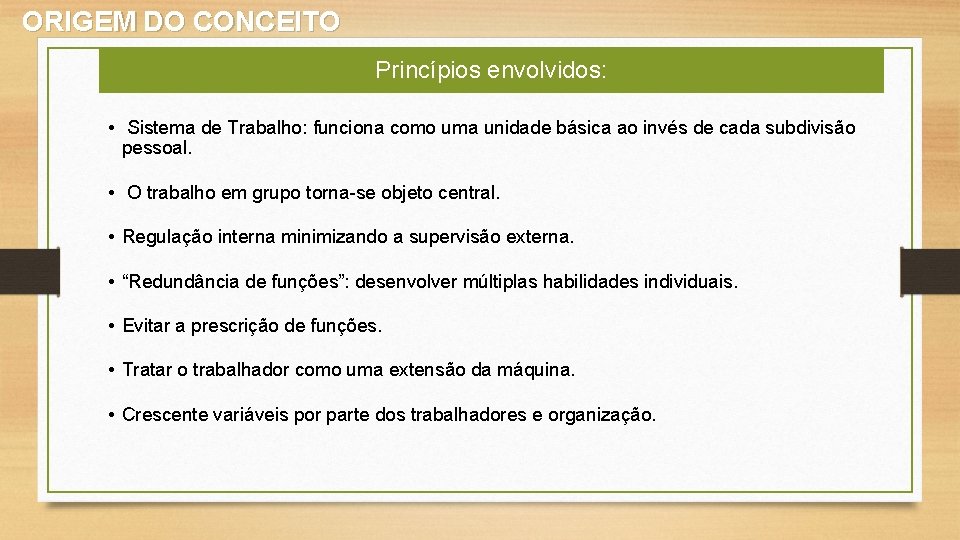 ORIGEM DO CONCEITO

Princípios envolvidos:

• Sistema de Trabalho: funciona como uma unidade básica ao invés de cada subdivisão pessoal.

• O trabalho em grupo torna-se objeto central.

• Regulação interna minimizando a supervisão externa.

• “Redundância de funções”: desenvolver múltiplas habilidades individuais.

• Evitar a prescrição de funções.

• Tratar o trabalhador como uma extensão da máquina.

• Crescente variáveis por parte dos trabalhadores e organização.